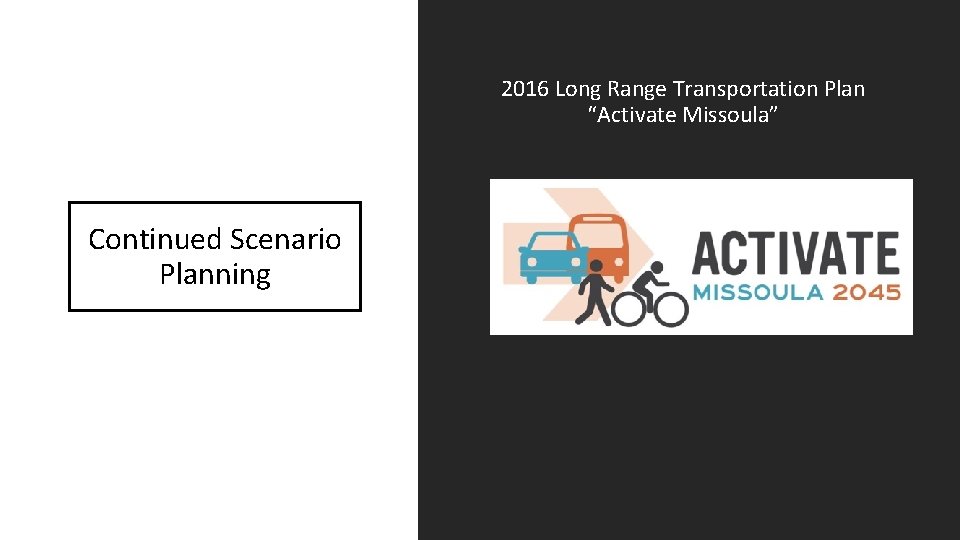 Continued Scenario Planning

2016 Long Range Transportation Plan
“Activate Missoula”

ACTIVATE
MISSOULA 2045